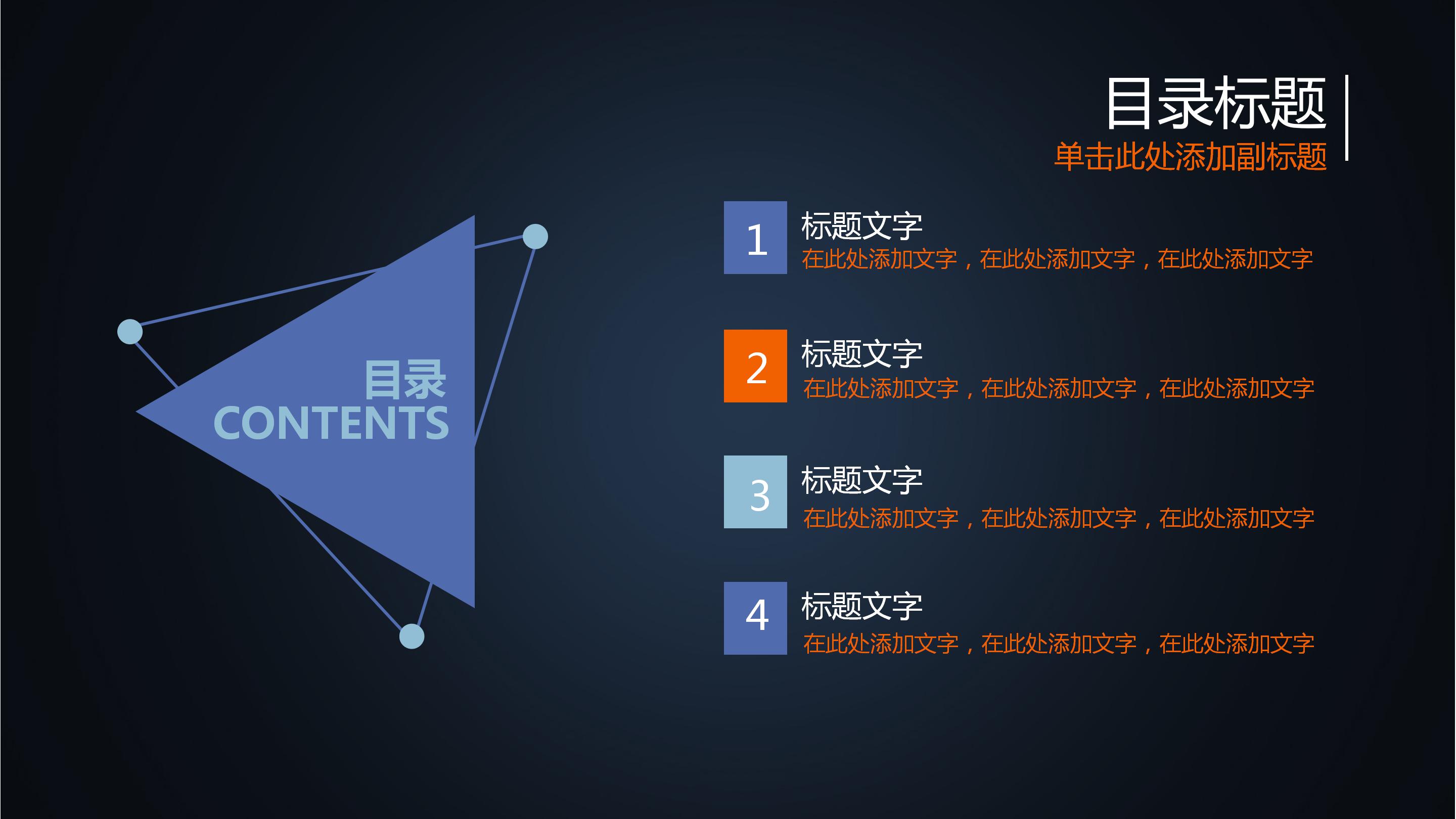 目录标题
单击此处添加副标题

目录
CONTENTS

1
标题文字
在此处添加文字，在此处添加文字，在此处添加文字

2
标题文字
在此处添加文字，在此处添加文字，在此处添加文字

3
标题文字
在此处添加文字，在此处添加文字，在此处添加文字

4
标题文字
在此处添加文字，在此处添加文字，在此处添加文字